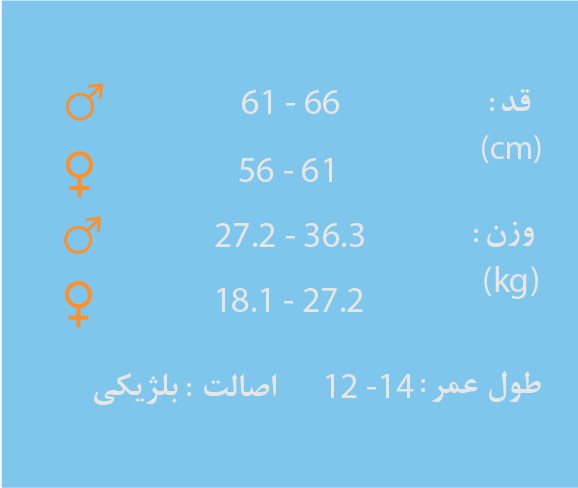 قد :
(cm)

♂ 61 - 66

♀ 56 - 61

وزن :
(kg)

♂ 27.2 - 36.3

♀ 18.1 - 27.2

طول عمر : 14 - 12      اصالت : بلژیکی